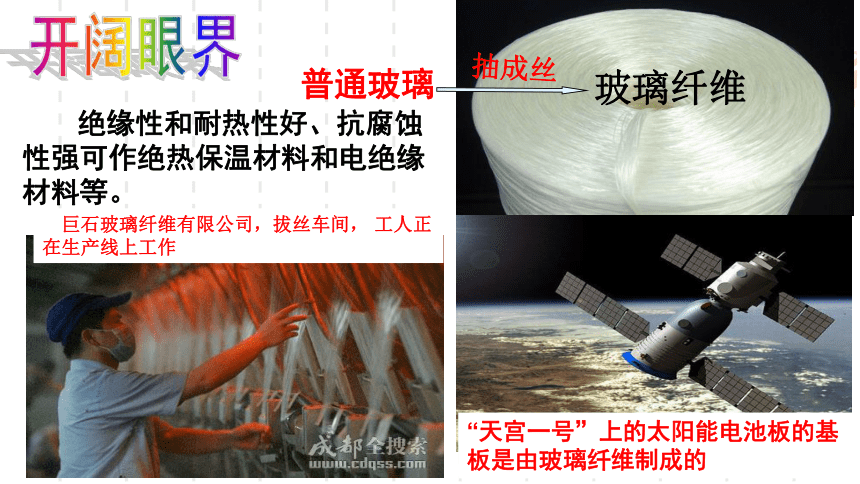 开阔眼界

普通玻璃

抽成丝

玻璃纤维

绝缘性和耐热性好、抗腐蚀性强可作绝热保温材料和电绝缘材料等。

巨石玻璃纤维有限公司，拔丝车间， 工人正在生产线上工作

成都全搜索
www.cdqss.com

“天宫一号”上的太阳能电池板的基板是由玻璃纤维制成的